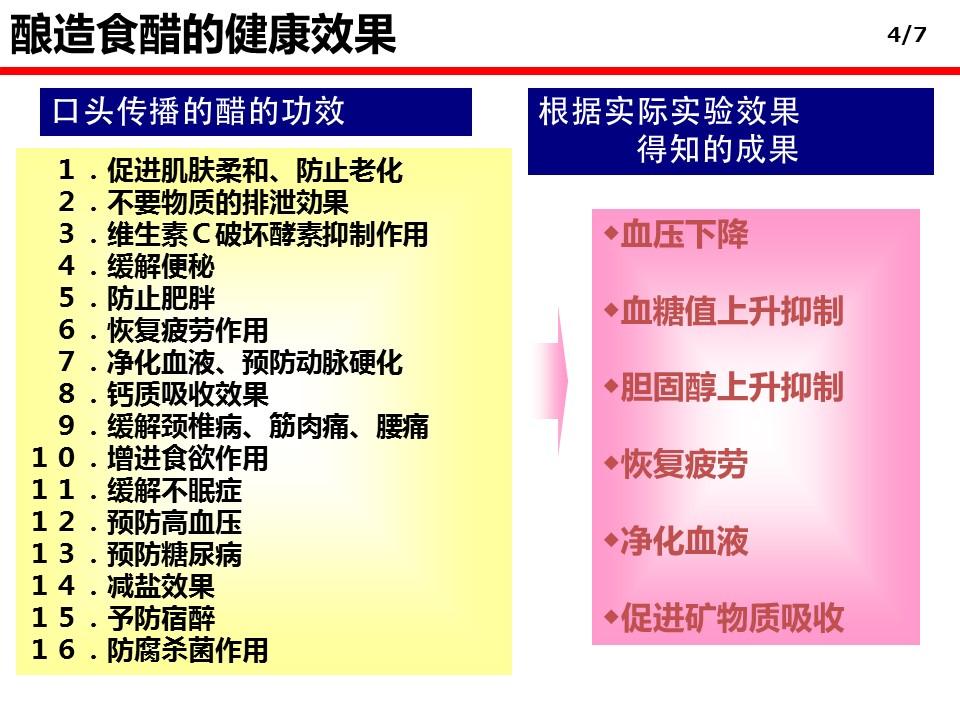 酿造食醋的健康效果

4/7

口头传播的醋的功效

１．促进肌肤柔和、防止老化
２．不要物质的排泄効果
３．维生素Ｃ破坏酵素抑制作用
４．缓解便秘
５．防止肥胖
６．恢复疲劳作用
７．净化血液、预防动脉硬化
８．钙质吸收效果
９．缓解颈椎病、筋肉痛、腰痛
１０．增进食欲作用
１１．缓解不眠症
１２．预防高血压
１３．预防糖尿病
１４．减盐效果
１５．予防宿醉
１６．防腐杀菌作用

根据实际实验效果
得知的成果

◆血压下降
◆血糖值上升抑制
◆胆固醇上升抑制
◆恢复疲劳
◆净化血液
◆促进矿物质吸收